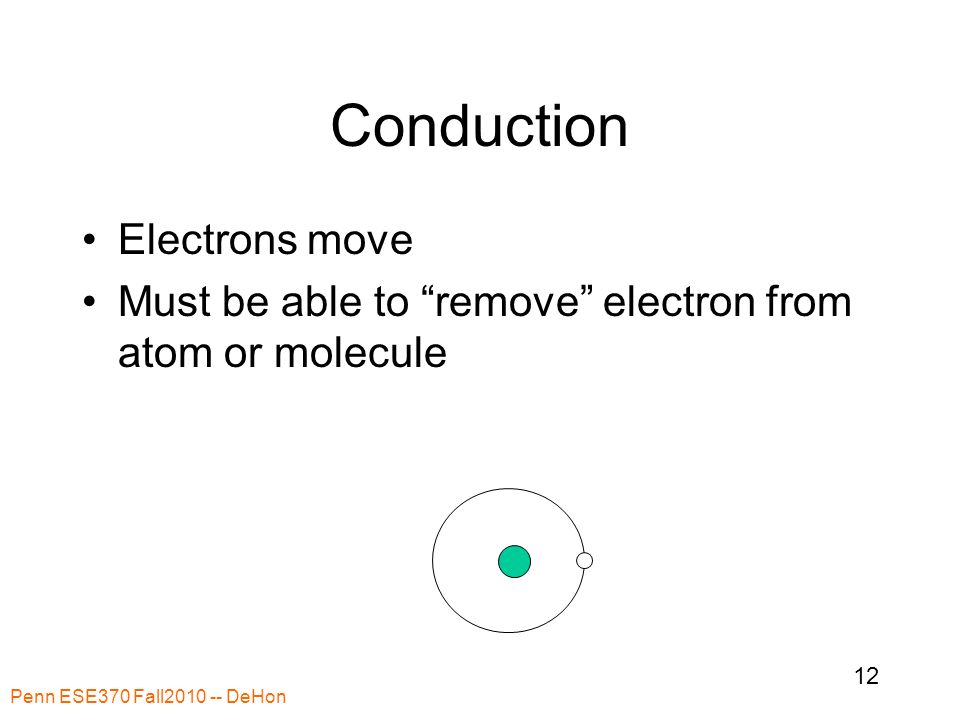 Conduction

• Electrons move
• Must be able to “remove” electron from atom or molecule

12

Penn ESE370 Fall2010 -- DeHon